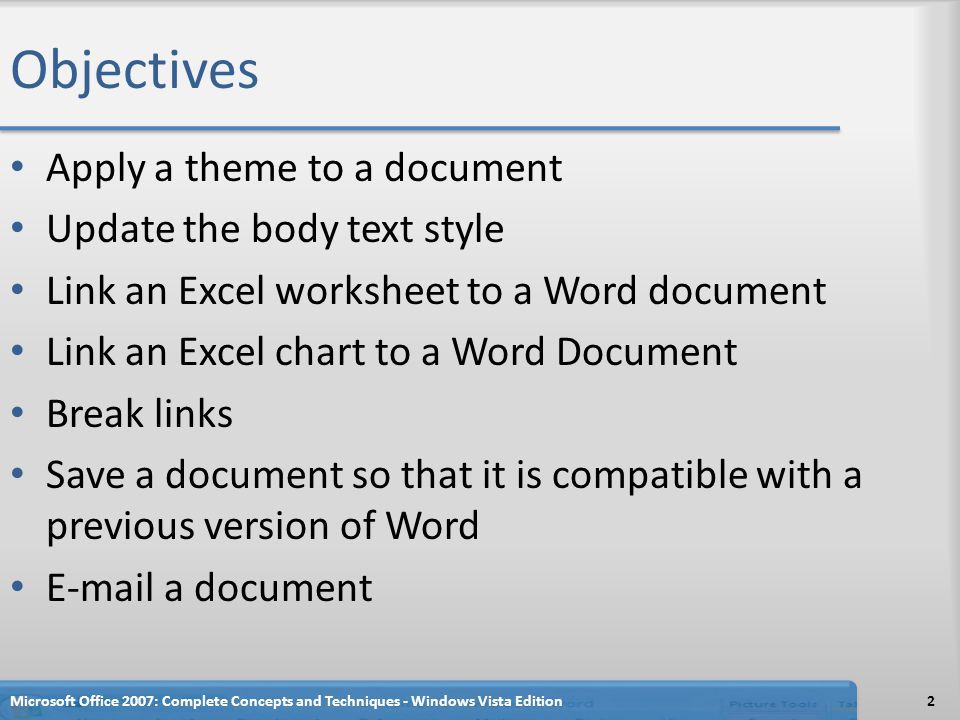 Objectives

• Apply a theme to a document
• Update the body text style
• Link an Excel worksheet to a Word document
• Link an Excel chart to a Word Document
• Break links
• Save a document so that it is compatible with a previous version of Word
• E-mail a document

Microsoft Office 2007: Complete Concepts and Techniques - Windows Vista Edition

2